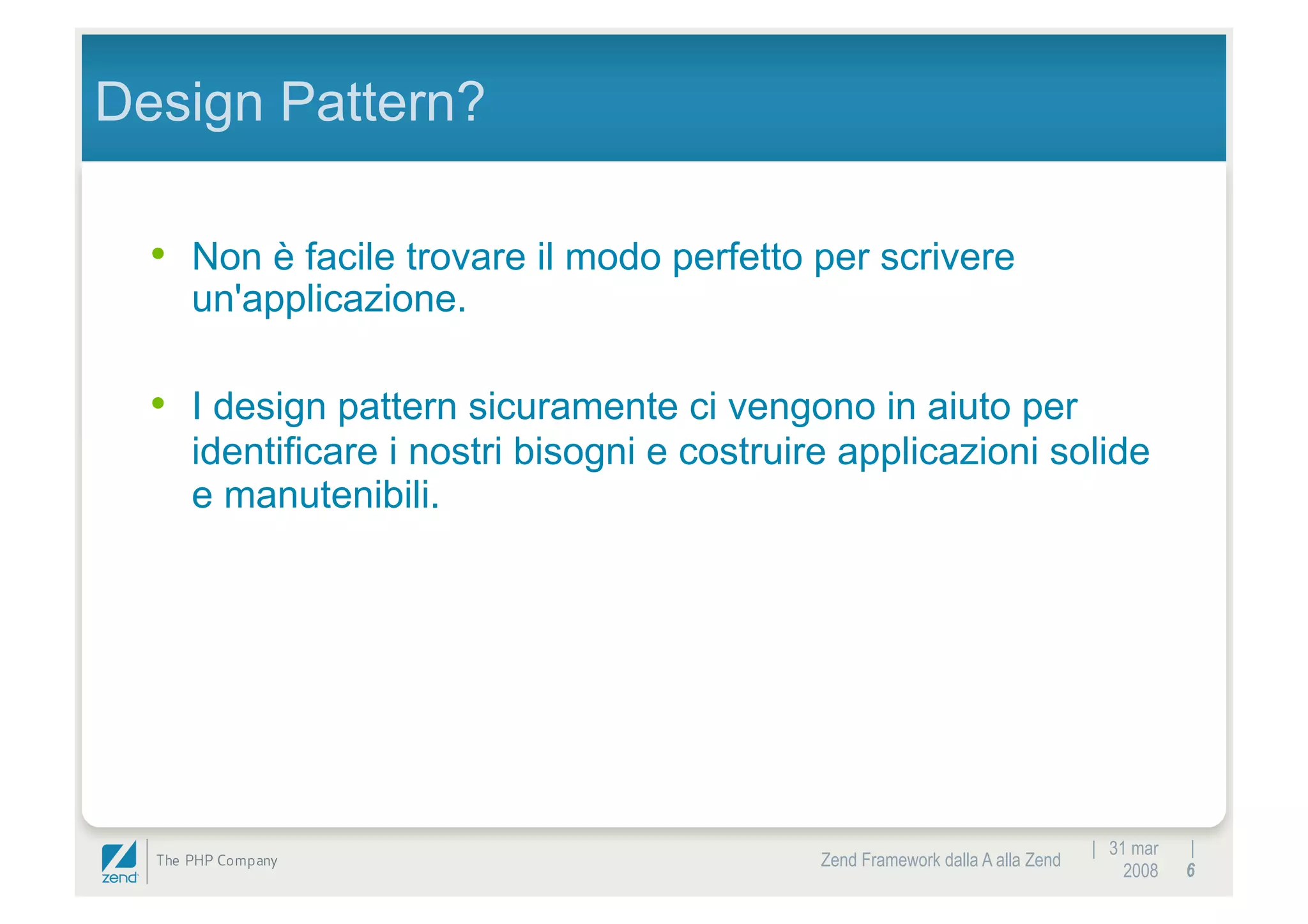 Design Pattern?

• Non è facile trovare il modo perfetto per scrivere un'applicazione.

• I design pattern sicuramente ci vengono in aiuto per identificare i nostri bisogni e costruire applicazioni solide e manutenibili.

zend | The PHP Company

Zend Framework dalla A alla Zend | 31 mar 2008 | 6